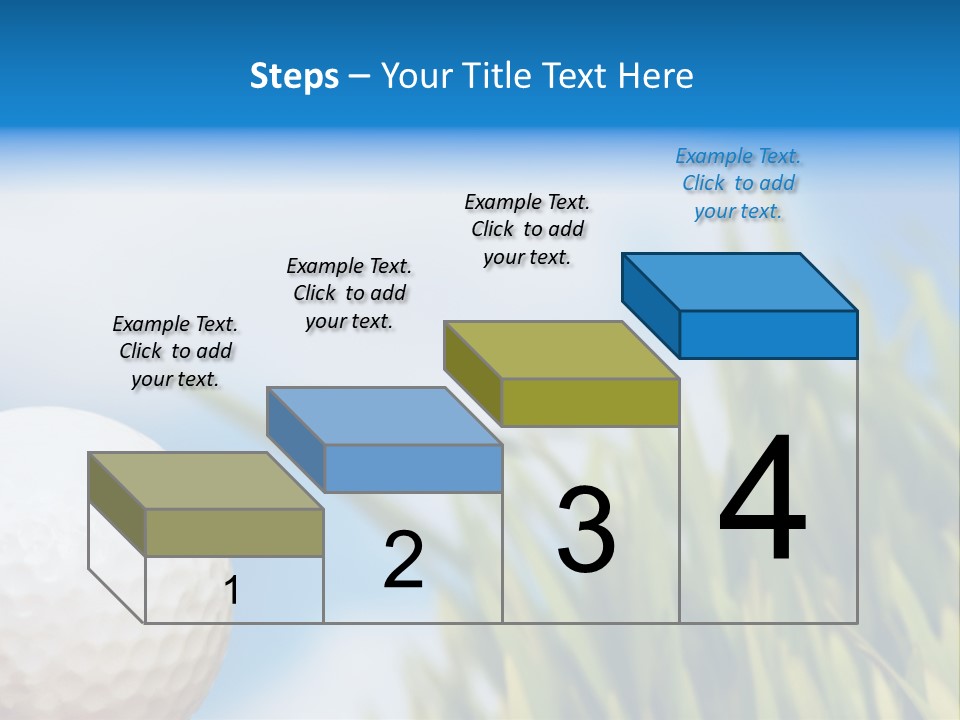 Steps – Your Title Text Here

Example Text. Click to add your text.

Example Text. Click to add your text.

Example Text. Click to add your text.

Example Text. Click to add your text.

1

2

3

4